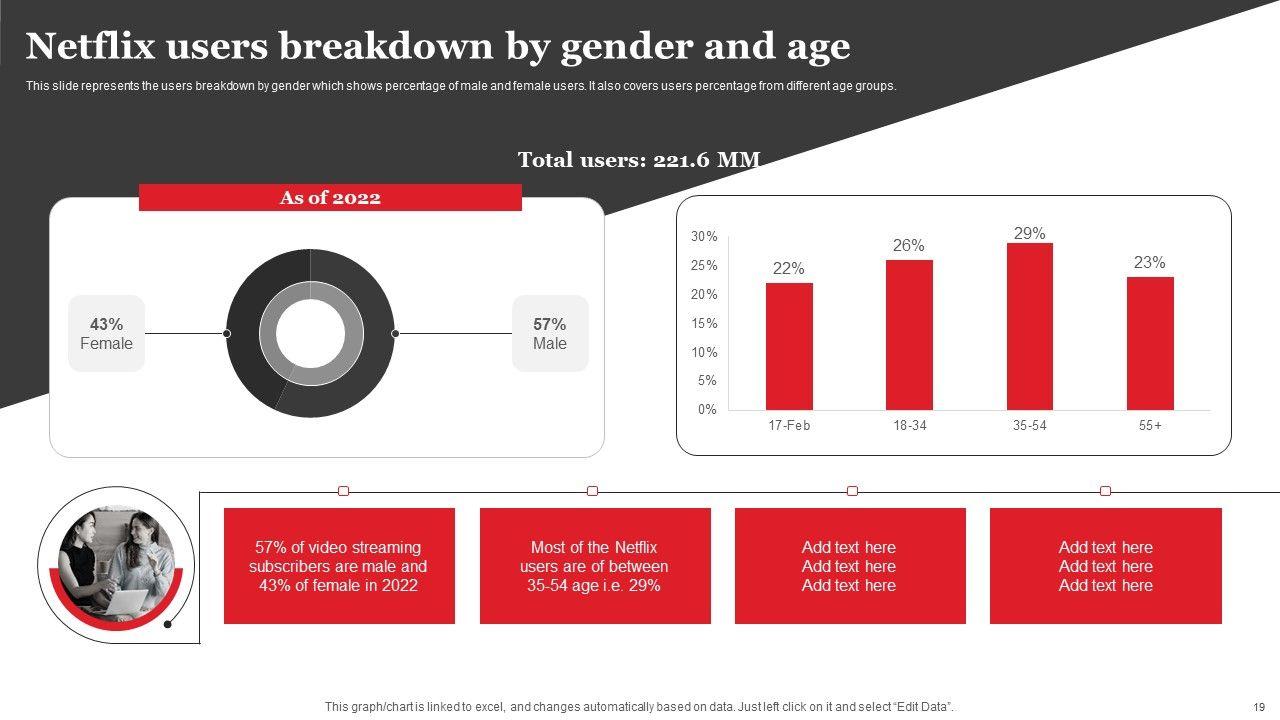 Netflix users breakdown by gender and age

This slide represents the users breakdown by gender which shows percentage of male and female users. It also covers users percentage from different age groups.

Total users: 221.6 MM

As of 2022

43%
Female

57%
Male

30%
25%
20%
15%
10%
5%
0%

22%
26%
29%
23%

17-Feb
18-34
35-54
55+

57% of video streaming subscribers are male and 43% of female in 2022

Most of the Netflix users are of between 35-54 age i.e. 29%

Add text here
Add text here
Add text here

Add text here
Add text here
Add text here

This graph/chart is linked to excel, and changes automatically based on data. Just left click on it and select "Edit Data".

19